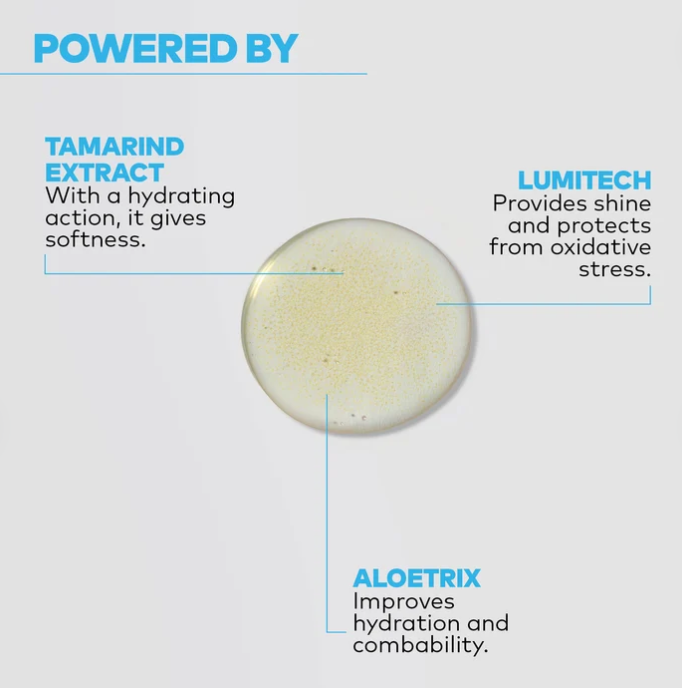 POWERED BY

TAMARIND EXTRACT
With a hydrating action, it gives softness.

LUMITECH
Provides shine and protects from oxidative stress.

ALOETRIX
Improves hydration and combability.